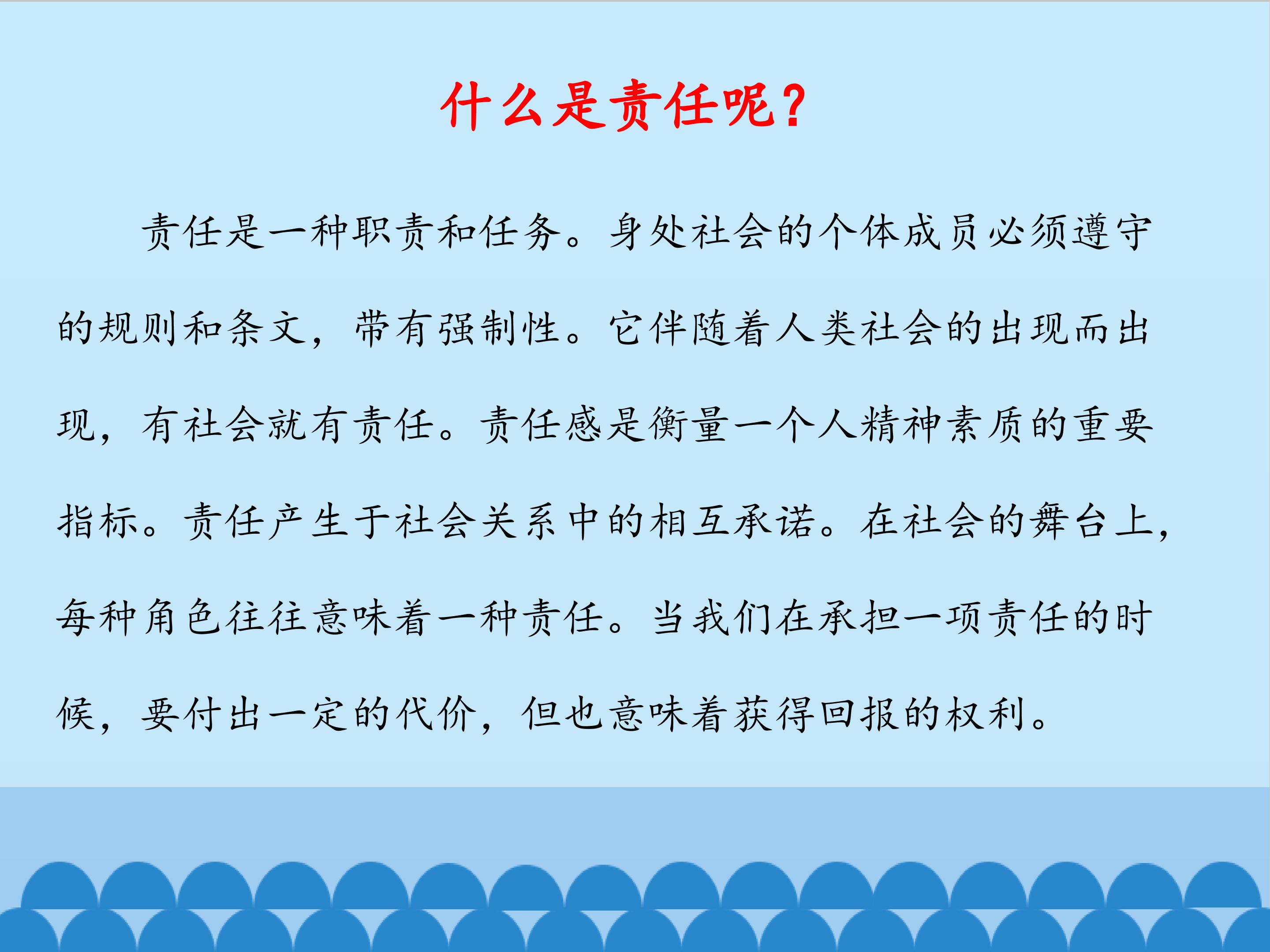 什么是责任呢?

责任是一种职责和任务。身处社会的个体成员必须遵守的规则和条文，带有强制性。它伴随着人类社会的出现而出现，有社会就有责任。责任感是衡量一个人精神素质的重要指标。责任产生于社会关系中的相互承诺。在社会的舞台上，每种角色往往意味着一种责任。当我们在承担一项责任的时候，要付出一定的代价，但也意味着获得回报的权利。